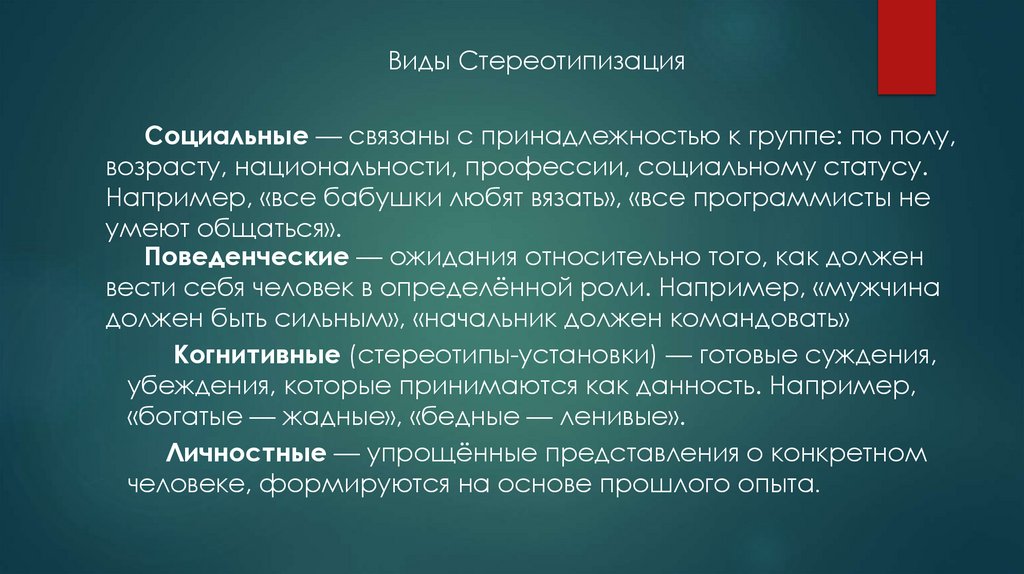 Виды Стереотипизация

Социальные — связаны с принадлежностью к группе: по полу, возрасту, национальности, профессии, социальному статусу. Например, «все бабушки любят вязать», «все программисты не умеют общаться».

Поведенческие — ожидания относительно того, как должен вести себя человек в определённой роли. Например, «мужчина должен быть сильным», «начальник должен командовать»

Когнитивные (стереотипы-установки) — готовые суждения, убеждения, которые принимаются как данность. Например, «богатые — жадные», «бедные — ленивые».

Личностные — упрощённые представления о конкретном человеке, формируются на основе прошлого опыта.